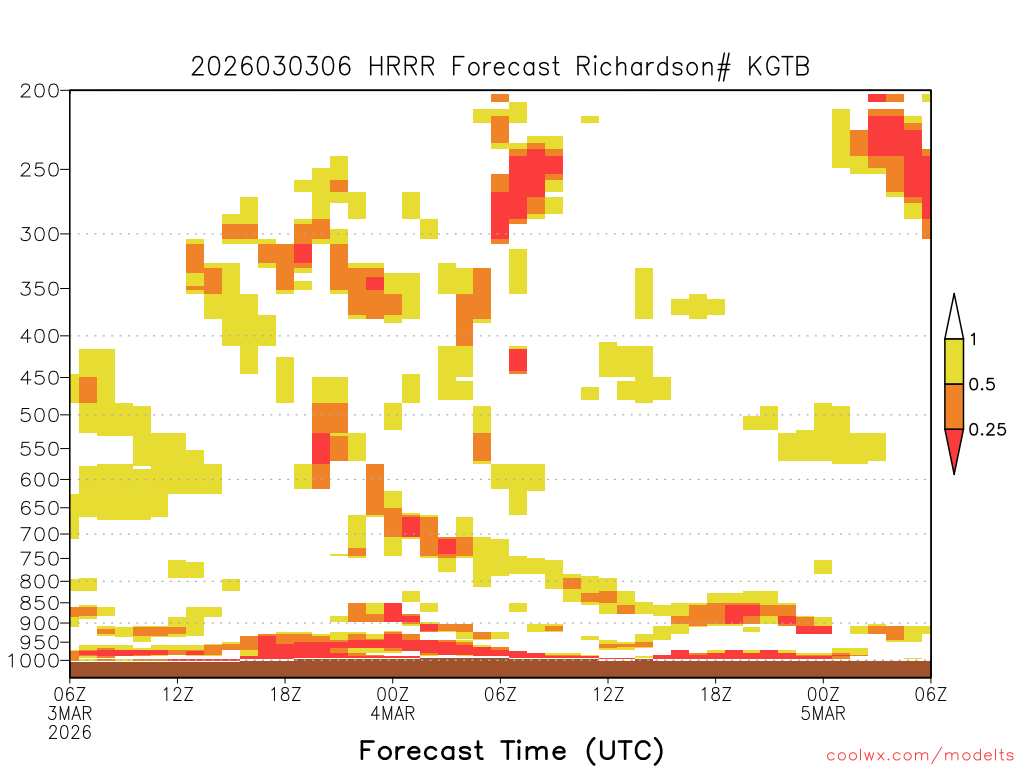 2026030306 HRRR Forecast Richardson# KGTB

200
250
300
350
400
450
500
550
600
650
700
750
800
850
900
950
1000

1
0.5
0.25

06Z 3MAR 2026
12Z
18Z
00Z 4MAR
06Z
12Z
18Z
00Z 5MAR
06Z

Forecast Time (UTC)

coolwx.com/modelts